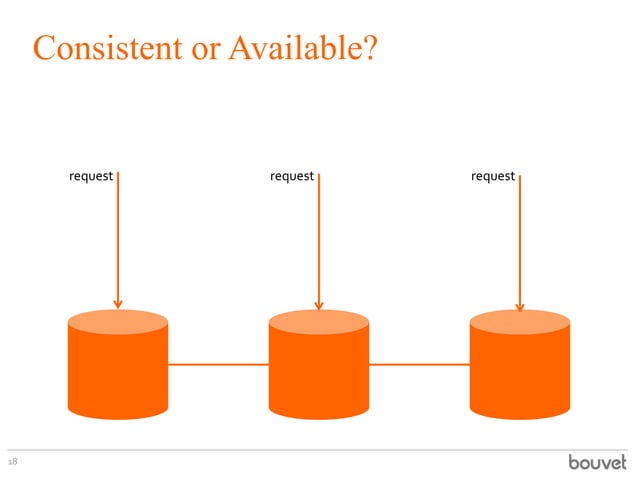 Consistent or Available?

request

request

request

18

bouvet